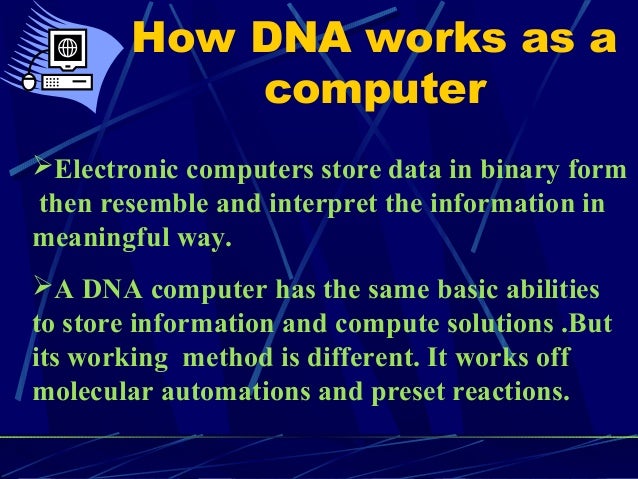 How DNA works as a computer

➢Electronic computers store data in binary form then resemble and interpret the information in meaningful way.

➢A DNA computer has the same basic abilities to store information and compute solutions .But its working method is different. It works off molecular automations and preset reactions.